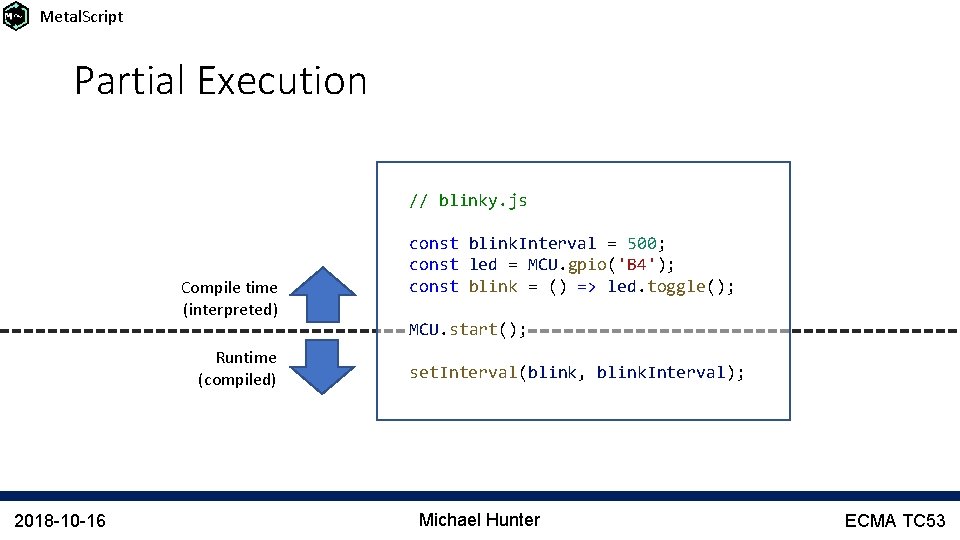 MetalScript

Partial Execution

Compile time
(interpreted)

Runtime
(compiled)

// blinky.js

const blinkInterval = 500;
const led = MCU.gpio('B4');
const blink = () => led.toggle();

MCU.start();

setInterval(blink, blinkInterval);

2018-10-16

Michael Hunter

ECMA TC53